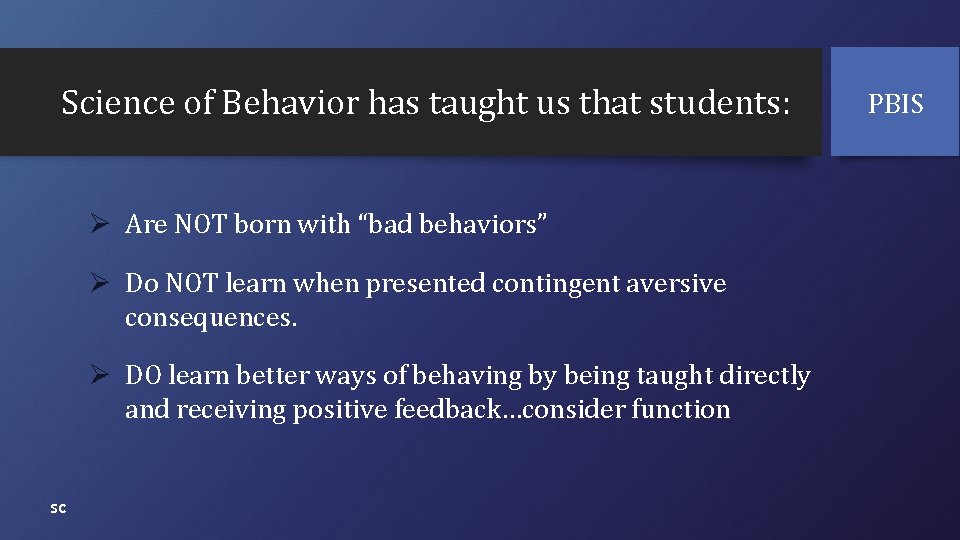 Science of Behavior has taught us that students:

PBIS

➢ Are NOT born with “bad behaviors”

➢ Do NOT learn when presented contingent aversive consequences.

➢ DO learn better ways of behaving by being taught directly and receiving positive feedback…consider function

SC